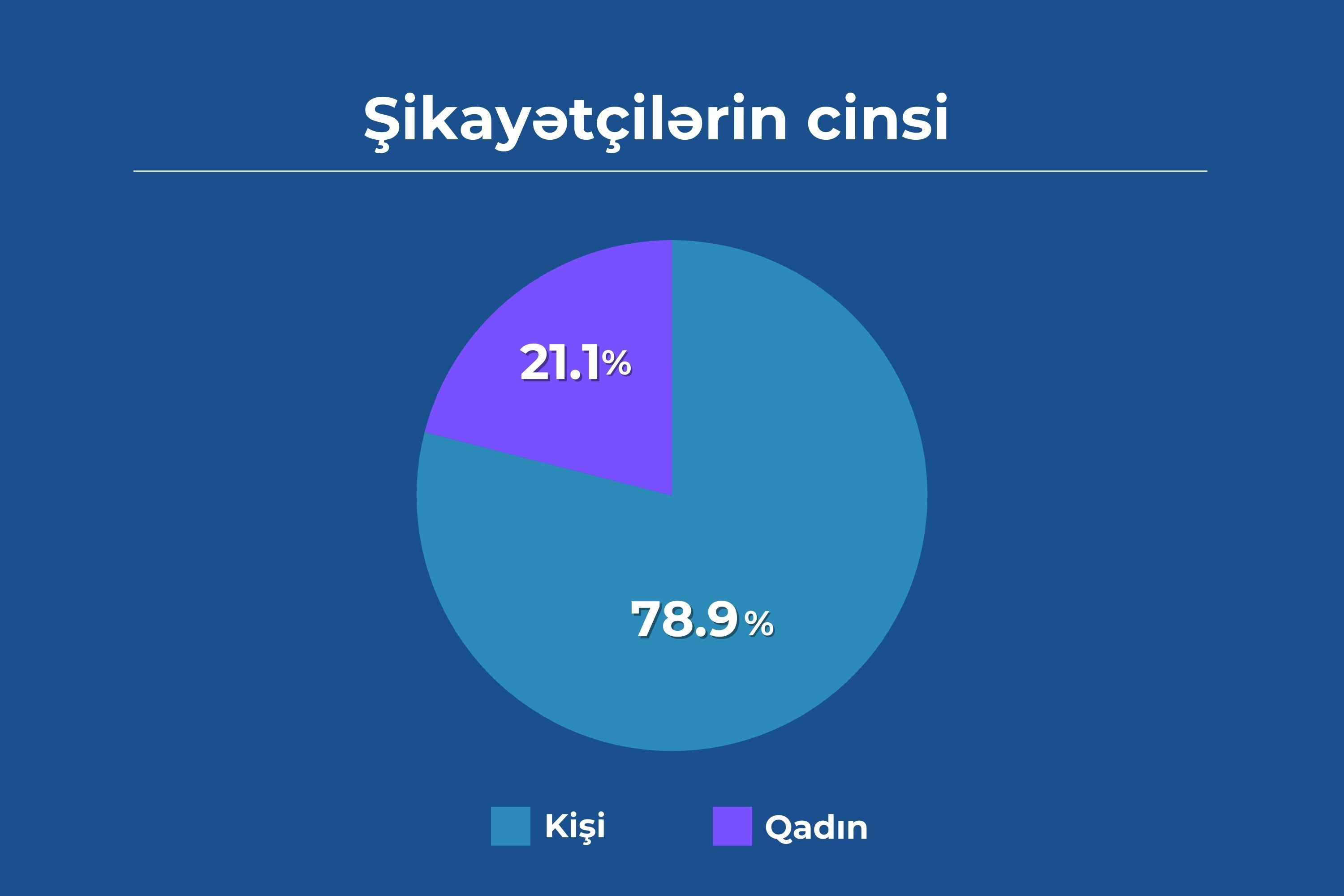 Şikayətçilərin cinsi

21.1%

78.9%

Kişi

Qadın